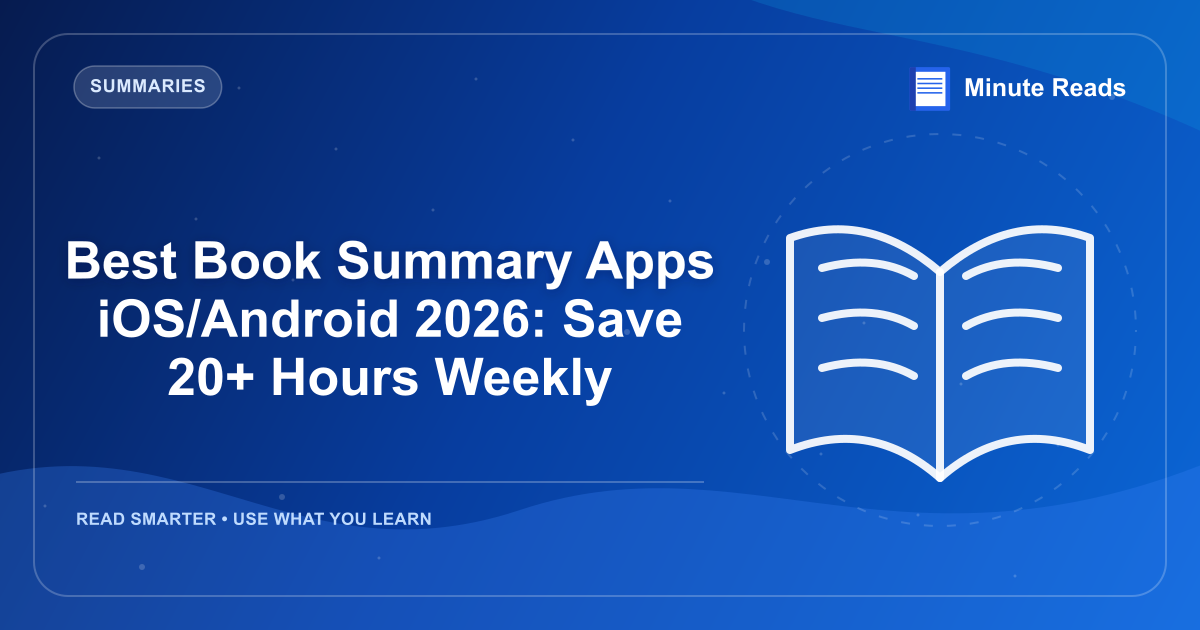 SUMMARIES

Minute Reads

Best Book Summary Apps iOS/Android 2026: Save 20+ Hours Weekly

READ SMARTER • USE WHAT YOU LEARN